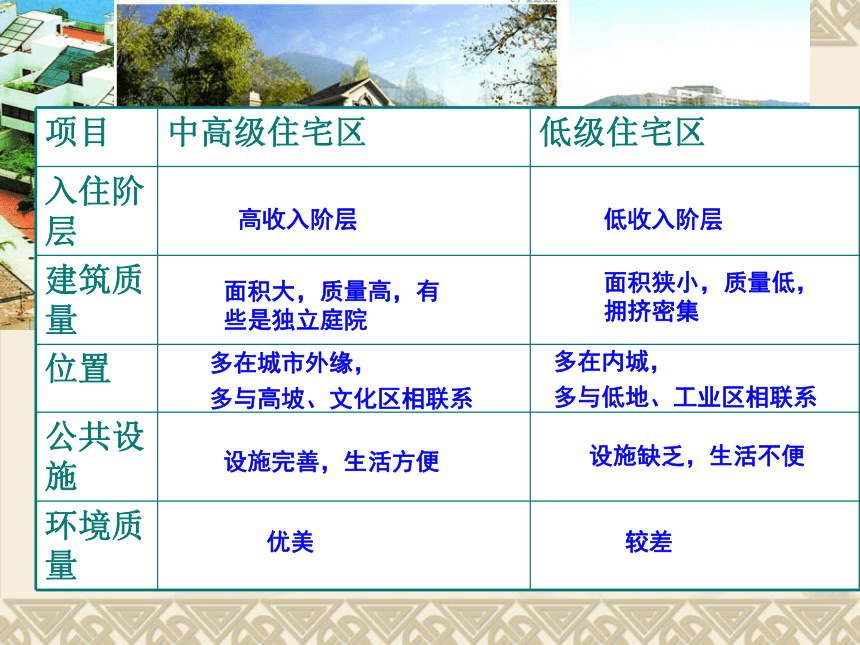 | 项目 | 中高级住宅区 | 低级住宅区 |
|---|---|---|
| 入住阶层 | 高收入阶层 | 低收入阶层 |
| 建筑质量 | 面积大，质量高，有些是独立庭院 | 面积狭小，质量低，拥挤密集 |
| 位置 | 多在城市外缘，多与高坡、文化区相联系 | 多在内城，多与低地、工业区相联系 |
| 公共设施 | 设施完善，生活方便 | 设施缺乏，生活不便 |
| 环境质量 | 优美 | 较差 |